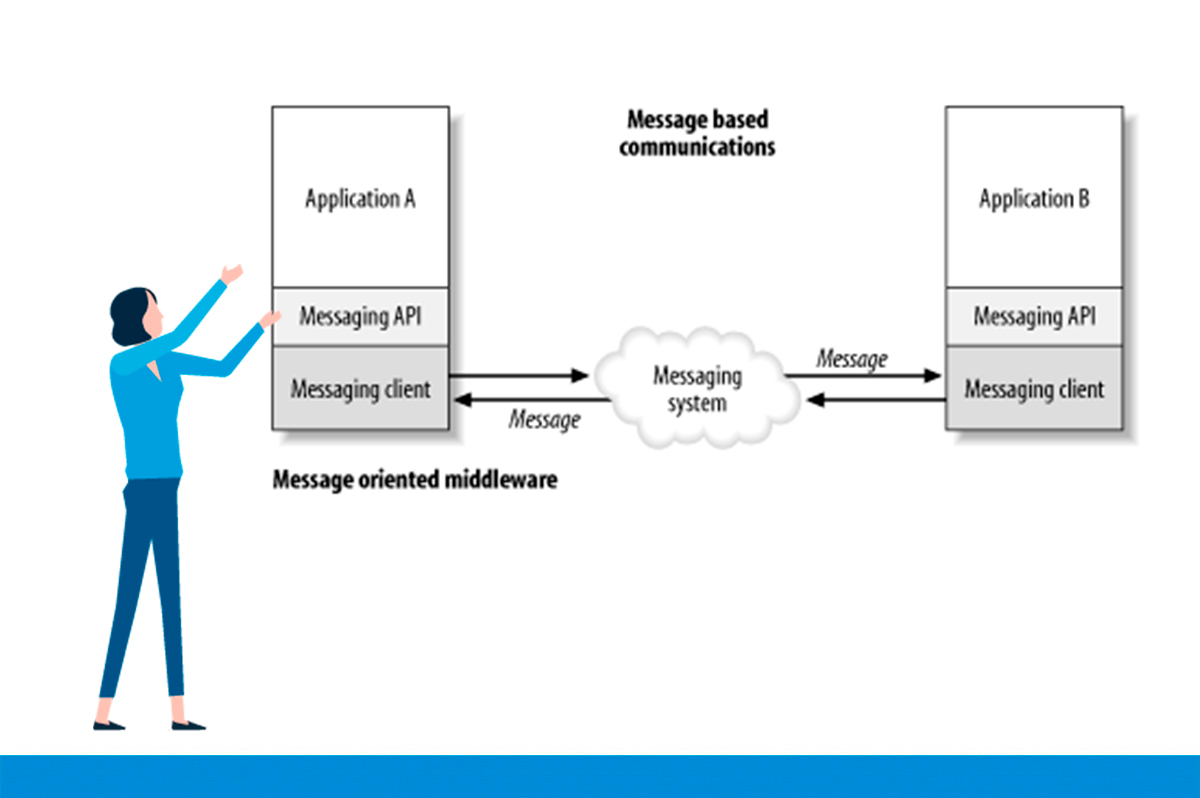 Message based communications

Application A

Messaging API

Messaging client

Message

Messaging system

Message

Application B

Messaging API

Messaging client

Message oriented middleware